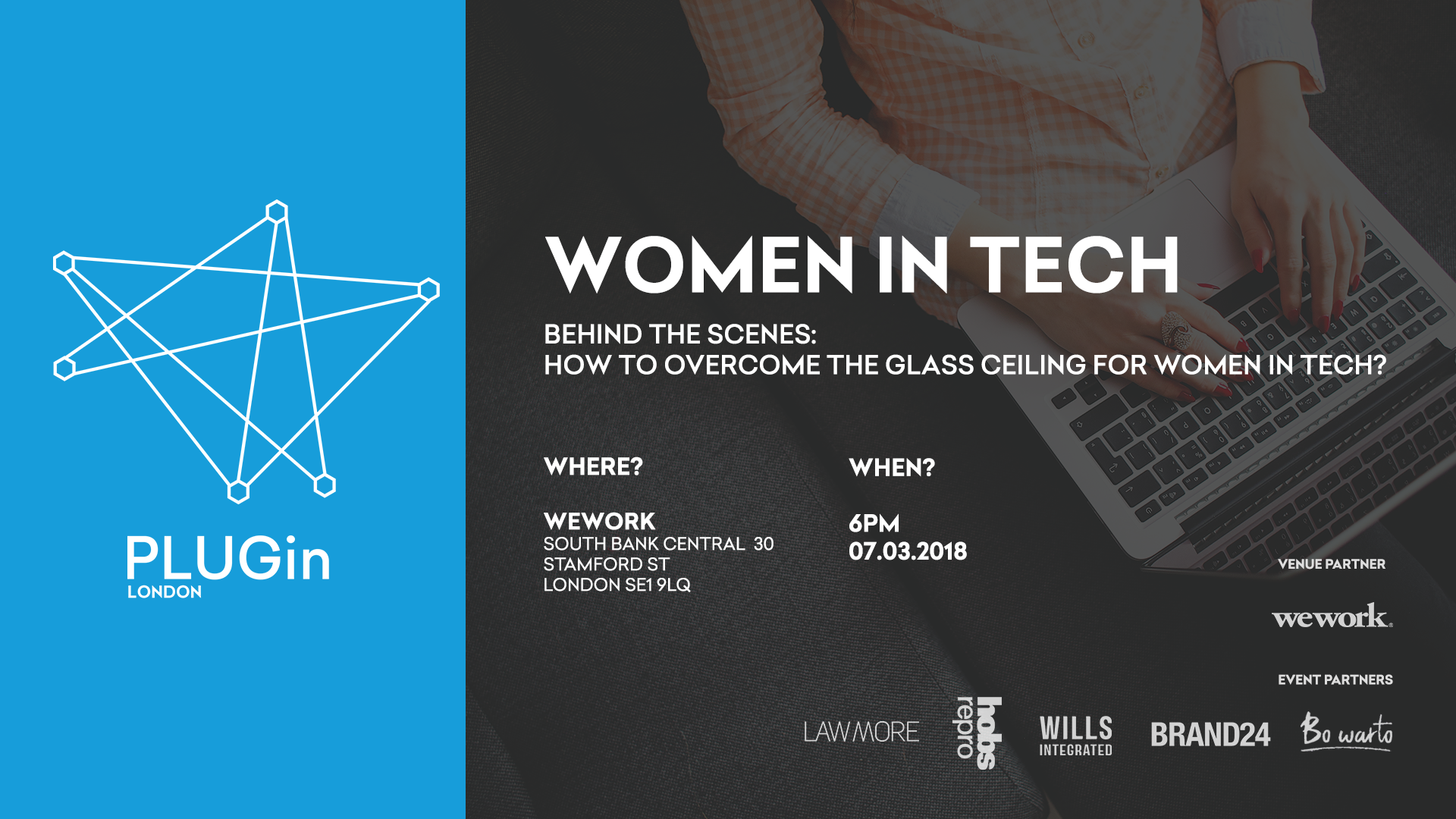 PLUGin
LONDON

WOMEN IN TECH

BEHIND THE SCENES:
HOW TO OVERCOME THE GLASS CEILING FOR WOMEN IN TECH?

WHERE?

WEWORK
SOUTH BANK CENTRAL 30
STAMFORD ST
LONDON SE1 9LQ

WHEN?

6PM
07.03.2018

VENUE PARTNER

wework

EVENT PARTNERS

LAWMORE

hobs repro

WILLS INTEGRATED

BRAND24

Bo warto